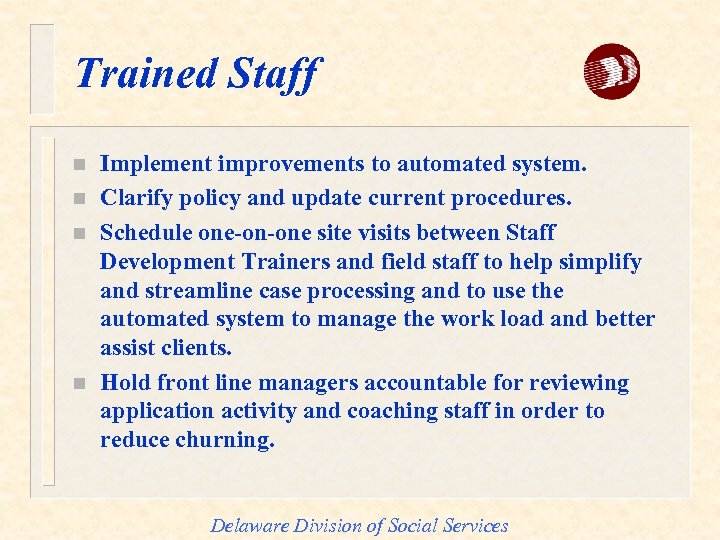 Trained Staff

- Implement improvements to automated system.
- Clarify policy and update current procedures.
- Schedule one-on-one site visits between Staff Development Trainers and field staff to help simplify and streamline case processing and to use the automated system to manage the work load and better assist clients.
- Hold front line managers accountable for reviewing application activity and coaching staff in order to reduce churning.

Delaware Division of Social Services